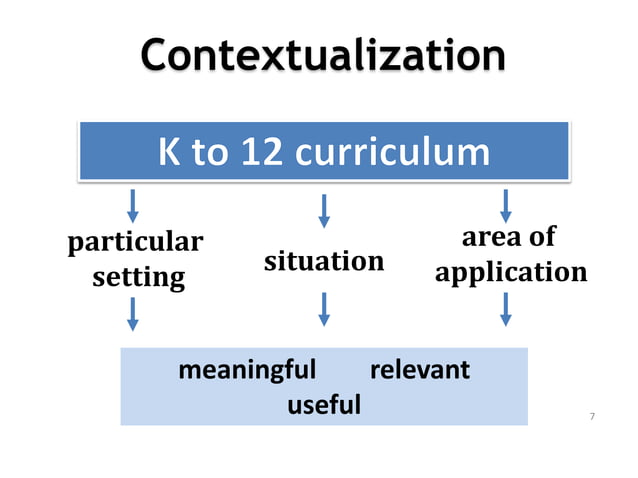 Contextualization

K to 12 curriculum

particular setting

situation

area of application

meaningful relevant
useful

7